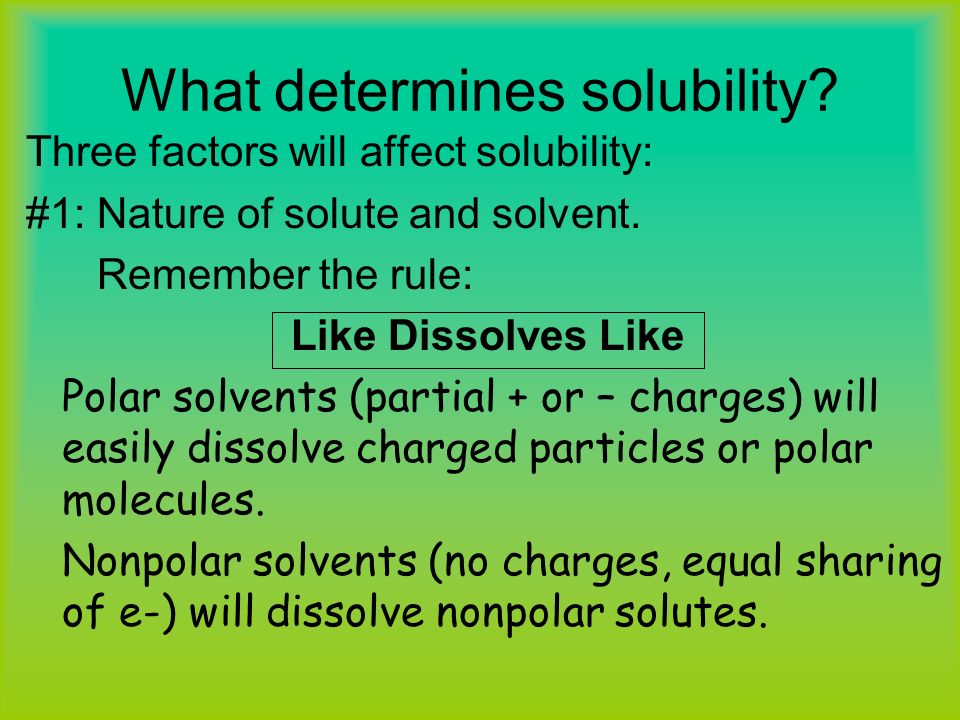 What determines solubility?

Three factors will affect solubility:

#1: Nature of solute and solvent.

Remember the rule:

Like Dissolves Like

Polar solvents (partial + or – charges) will easily dissolve charged particles or polar molecules.

Nonpolar solvents (no charges, equal sharing of e-) will dissolve nonpolar solutes.